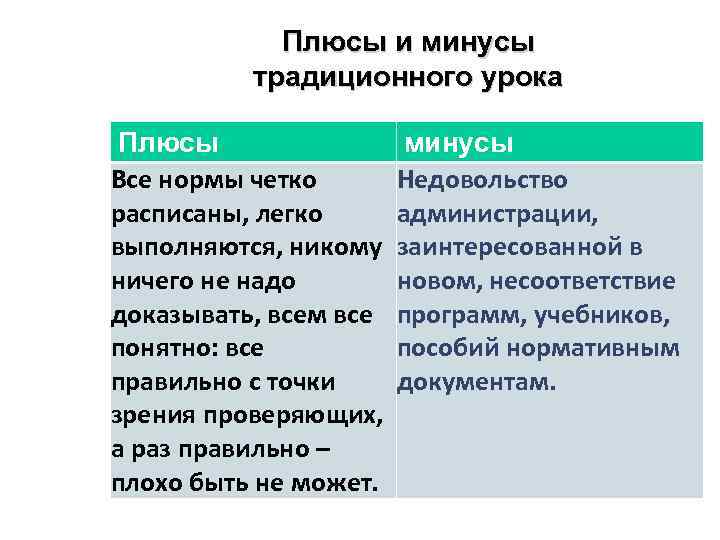 Плюсы и минусы традиционного урока

| Плюсы | минусы |
|---|---|
| Все нормы четко расписаны, легко выполняются, никому ничего не надо доказывать, всем все понятно: все правильно с точки зрения проверяющих, а раз правильно – плохо быть не может. | Недовольство администрации, заинтересованной в новом, несоответствие программ, учебников, пособий нормативным документам. |